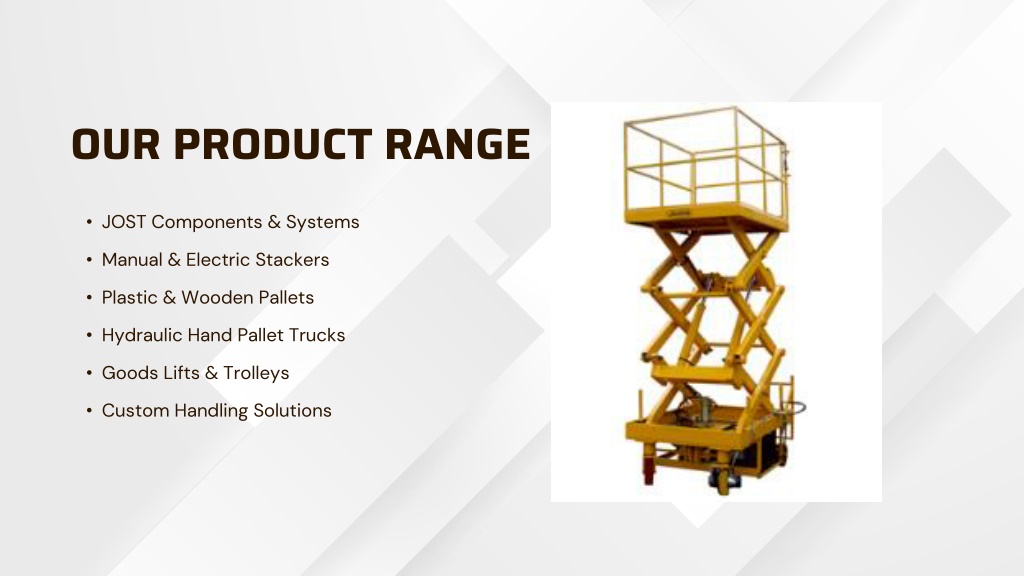 OUR PRODUCT RANGE

• JOST Components & Systems
• Manual & Electric Stackers
• Plastic & Wooden Pallets
• Hydraulic Hand Pallet Trucks
• Goods Lifts & Trolleys
• Custom Handling Solutions